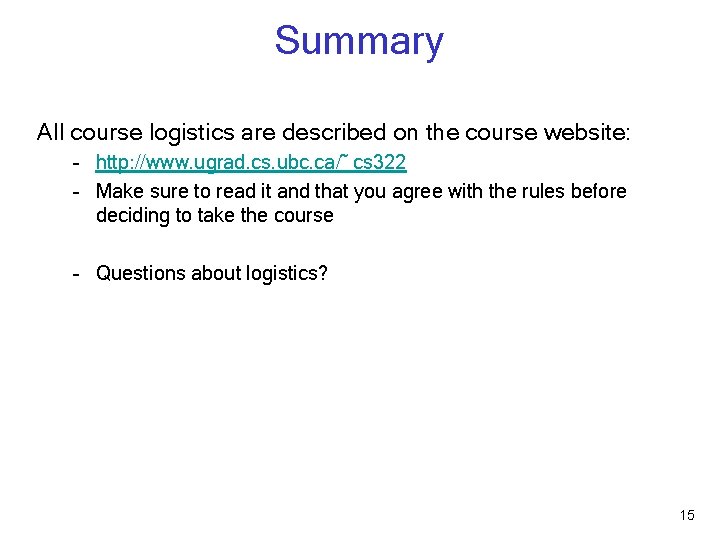 Summary

All course logistics are described on the course website:

- http://www.ugrad.cs.ubc.ca/~cs322
- Make sure to read it and that you agree with the rules before deciding to take the course

- Questions about logistics?

15